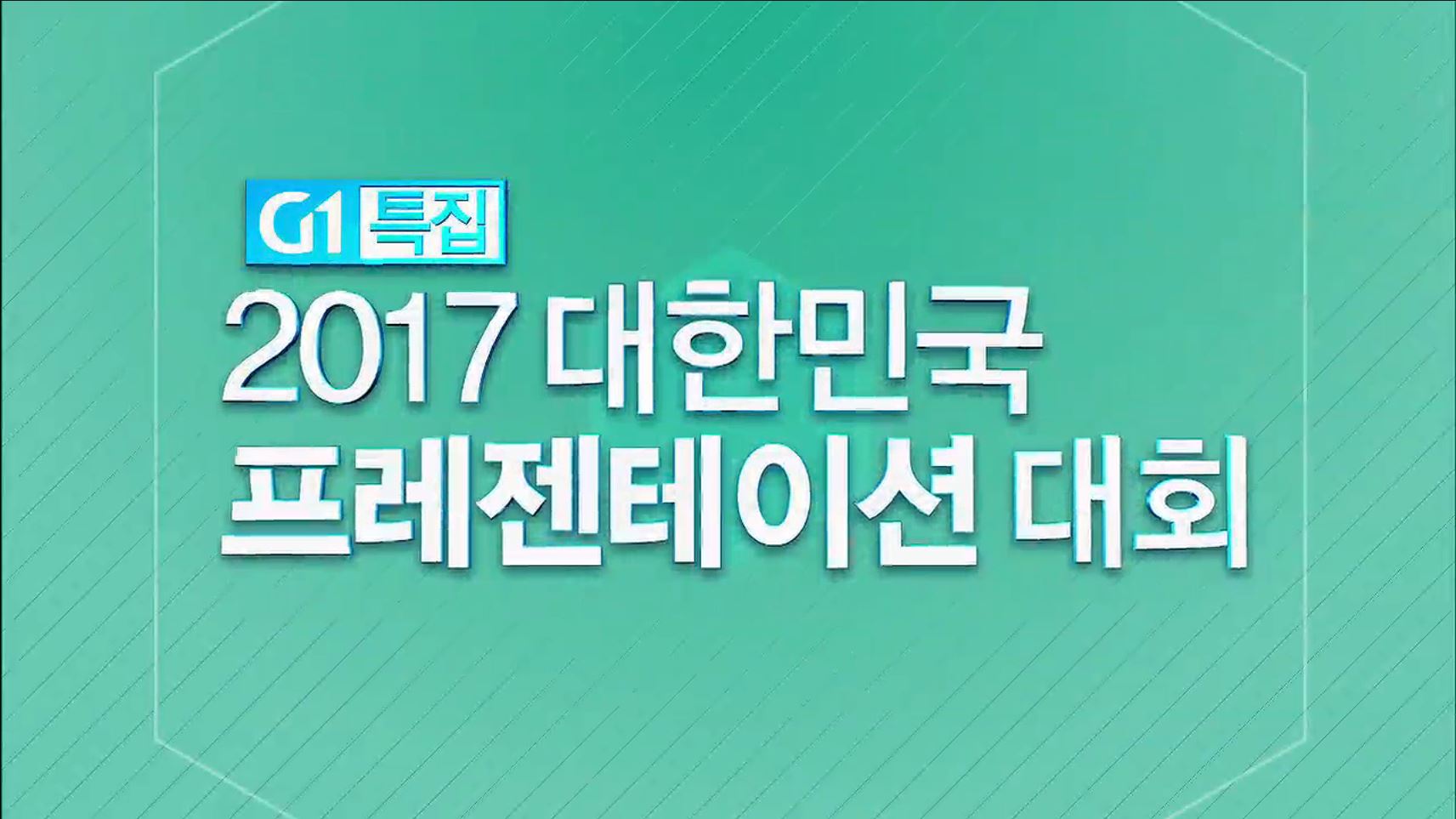 G1 특집
2017 대한민국
프레젠테이션 대회